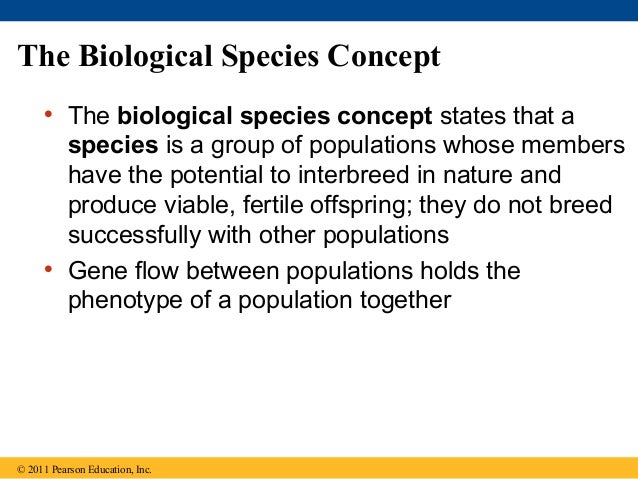 The Biological Species Concept

• The biological species concept states that a species is a group of populations whose members have the potential to interbreed in nature and produce viable, fertile offspring; they do not breed successfully with other populations

• Gene flow between populations holds the phenotype of a population together

© 2011 Pearson Education, Inc.